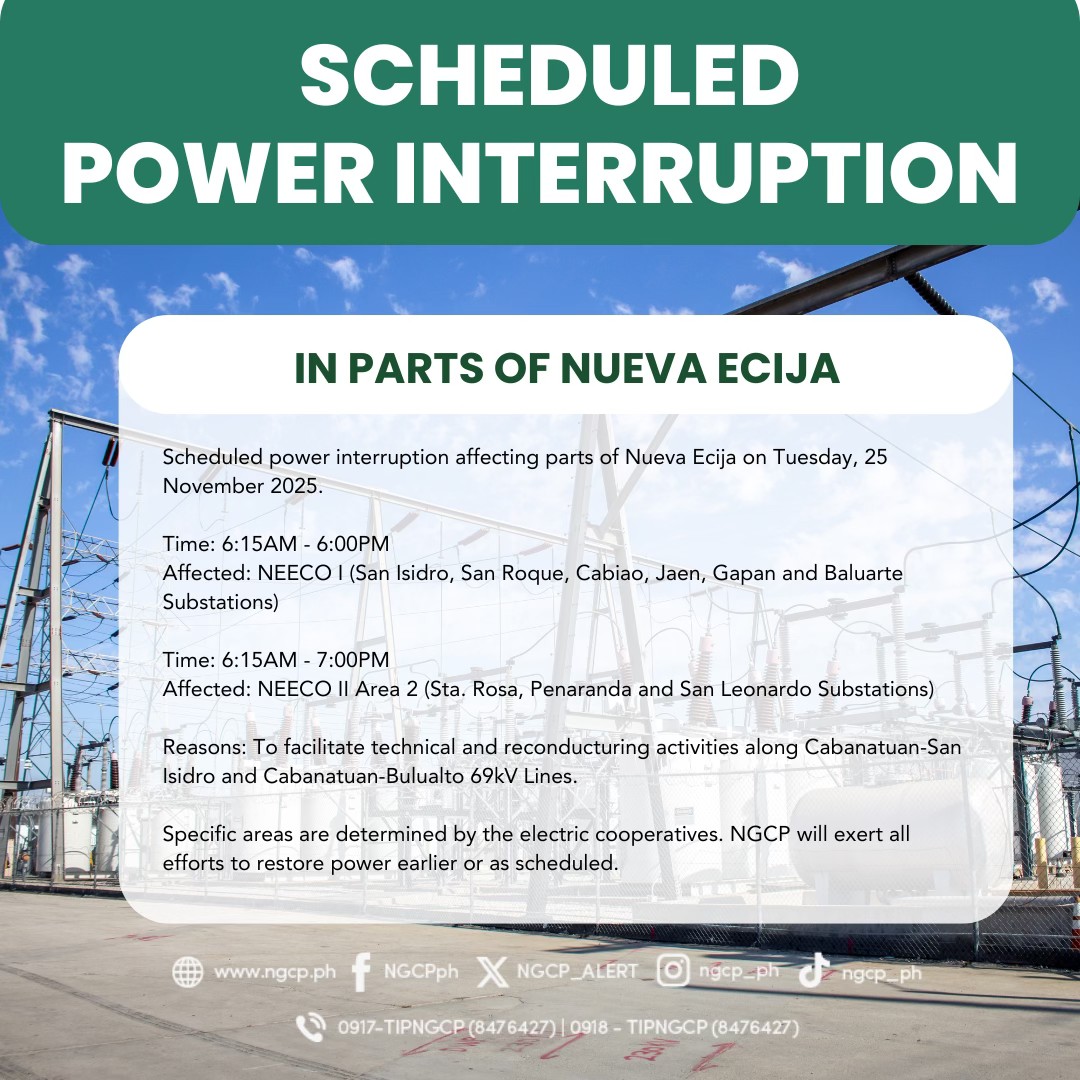 SCHEDULED POWER INTERRUPTION

IN PARTS OF NUEVA ECIJA

Scheduled power interruption affecting parts of Nueva Ecija on Tuesday, 25 November 2025.

Time: 6:15AM - 6:00PM
Affected: NEECO I (San Isidro, San Roque, Cabiao, Jaen, Gapan and Baluarte Substations)

Time: 6:15AM - 7:00PM
Affected: NEECO II Area 2 (Sta. Rosa, Penaranda and San Leonardo Substations)

Reasons: To facilitate technical and reconducturing activities along Cabanatuan-San Isidro and Cabanatuan-Bulualto 69kV Lines.

Specific areas are determined by the electric cooperatives. NGCP will exert all efforts to restore power earlier or as scheduled.

www.ngcp.ph NGCPph NGCP_ALERT ngcp_ph ngcp_ph

0917-TIPNGCP (8476427) | 0918 - TIPNGCP (8476427)